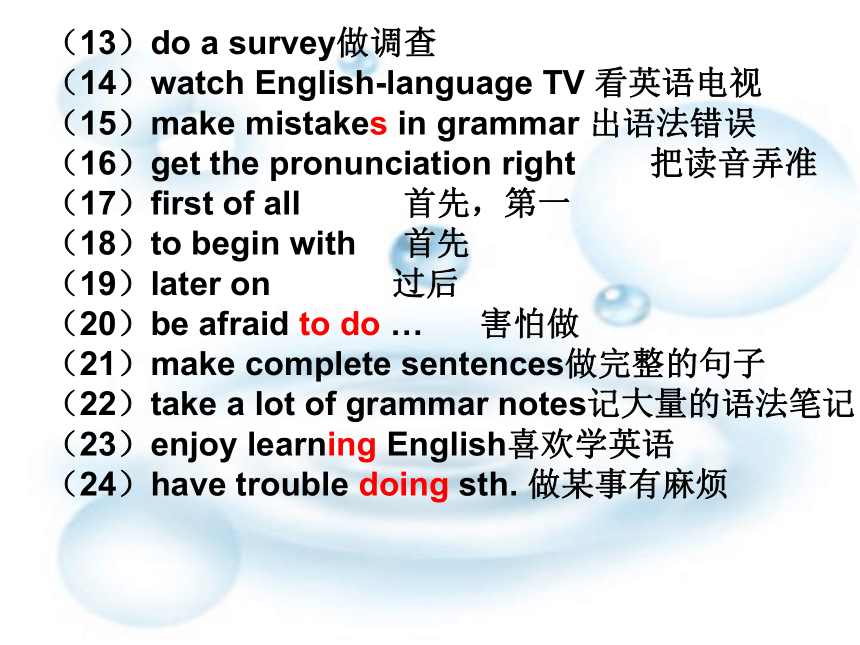 （13）do a survey做调查
（14）watch English-language TV 看英语电视
（15）make mistakes in grammar 出语法错误
（16）get the pronunciation right 把读音弄准
（17）first of all 首先，第一
（18）to begin with 首先
（19）later on 过后
（20）be afraid to do … 害怕做
（21）make complete sentences做完整的句子
（22）take a lot of grammar notes记大量的语法笔记
（23）enjoy learning English喜欢学英语
（24）have trouble doing sth. 做某事有麻烦